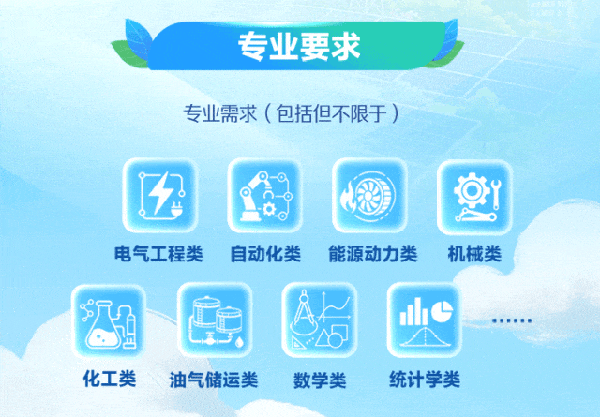 专业要求

专业需求（包括但不限于）

电气工程类 自动化类 能源动力类 机械类

化工类 油气储运类 数学类 统计学类 ......